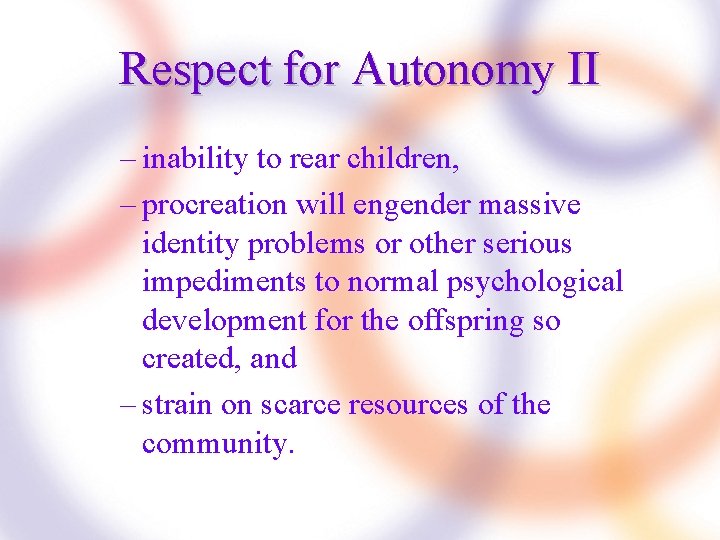 Respect for Autonomy II

– inability to rear children,

– procreation will engender massive identity problems or other serious impediments to normal psychological development for the offspring so created, and

– strain on scarce resources of the community.